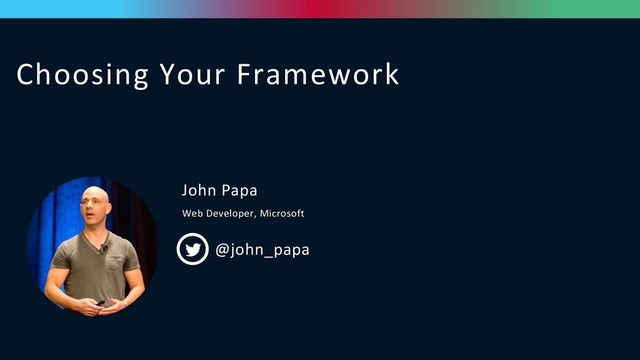 Choosing Your Framework

John Papa

Web Developer, Microsoft

@john_papa